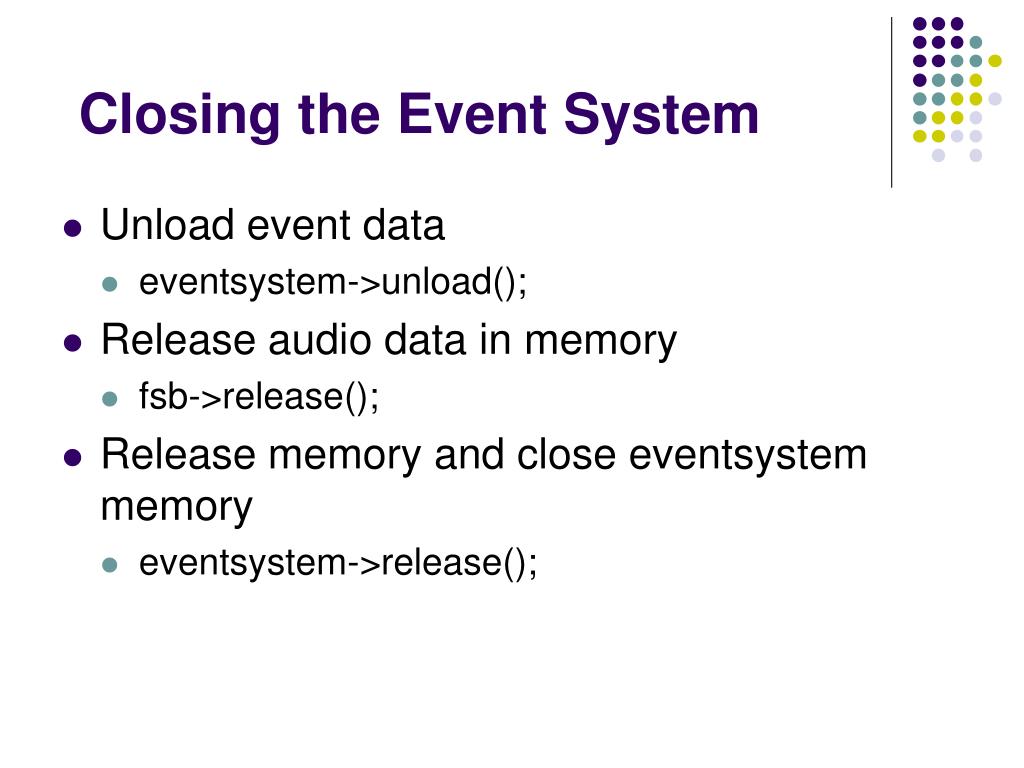 Closing the Event System

- Unload event data
  - eventsystem->unload();
- Release audio data in memory
  - fsb->release();
- Release memory and close eventsystem memory
  - eventsystem->release();